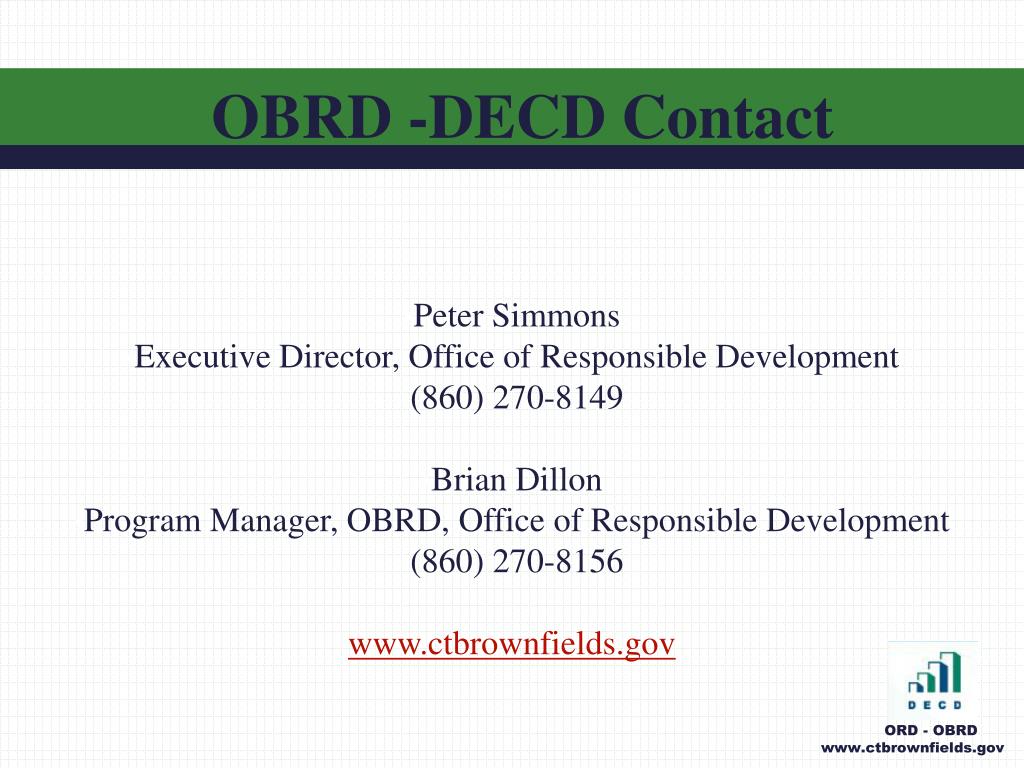 OBRD -DECD Contact

Peter Simmons
Executive Director, Office of Responsible Development
(860) 270-8149

Brian Dillon
Program Manager, OBRD, Office of Responsible Development
(860) 270-8156

www.ctbrownfields.gov

DECD

ORD - OBRD
www.ctbrownfields.gov